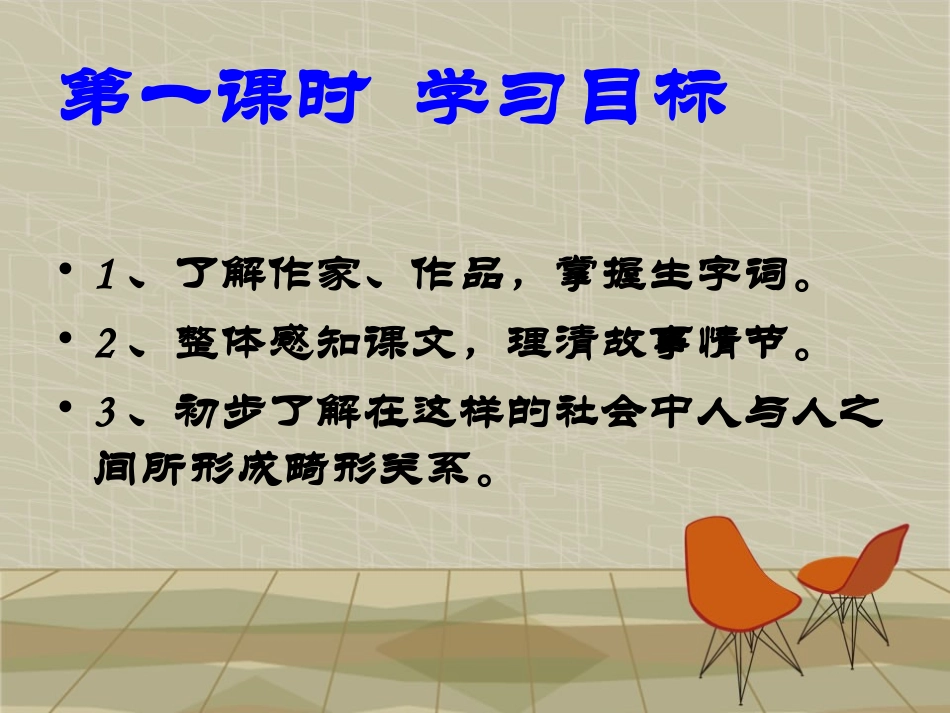 第一课时 学习目标

• 1、了解作家、作品，掌握生字词。
• 2、整体感知课文，理清故事情节。
• 3、初步了解在这样的社会中人与人之间所形成畸形关系。